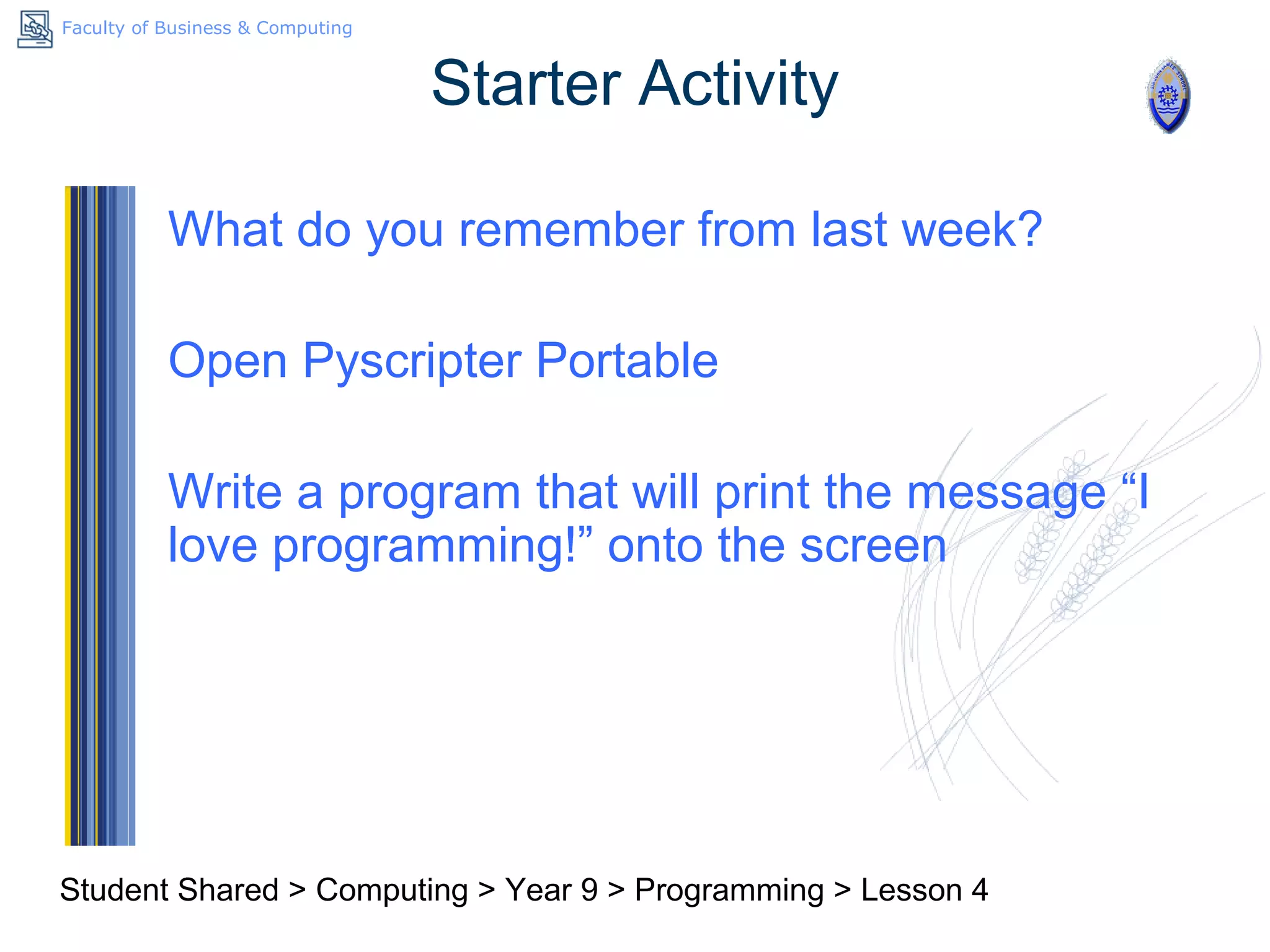 Faculty of Business & Computing

Starter Activity

What do you remember from last week?

Open Pyscripter Portable

Write a program that will print the message “I love programming!” onto the screen

Student Shared > Computing > Year 9 > Programming > Lesson 4